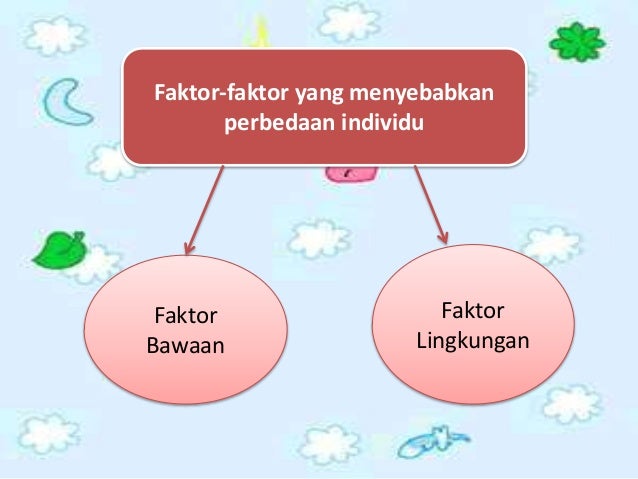 Faktor-faktor yang menyebabkan perbedaan individu

Faktor Bawaan

Faktor Lingkungan